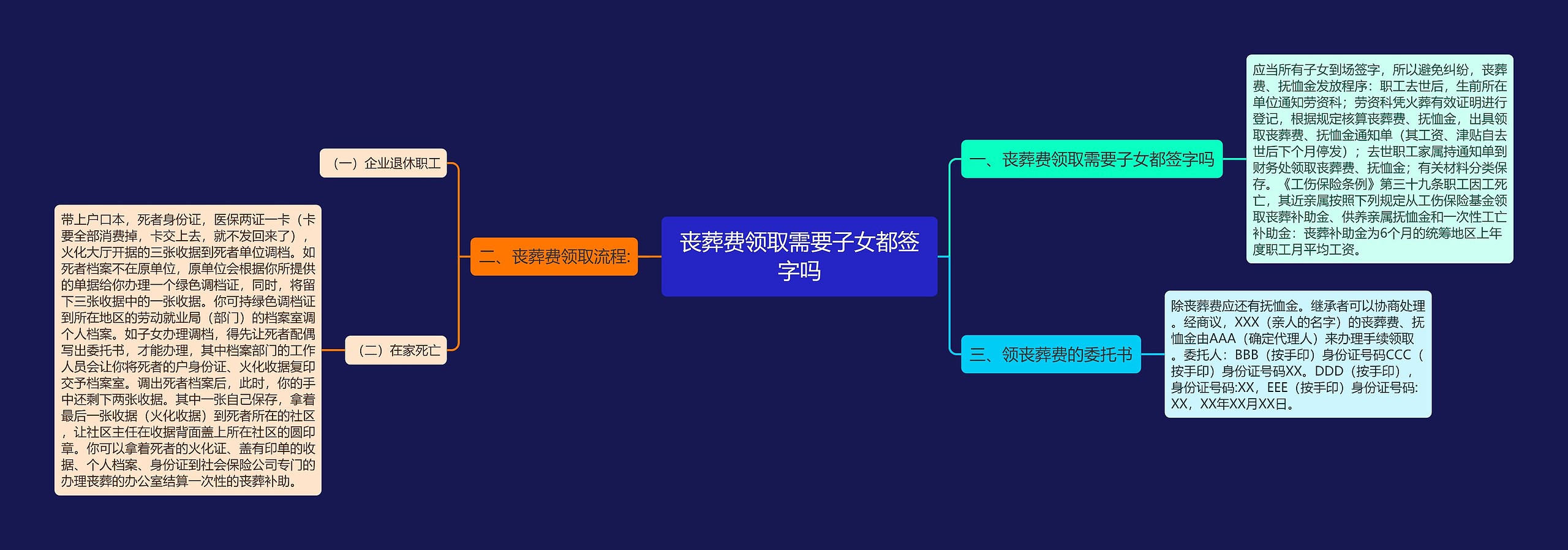 丧葬费领取需要子女都签字吗

一、丧葬费领取需要子女都签字吗

应当所有子女到场签字，所以避免纠纷，丧葬费、抚恤金发放程序：职工去世后，生前所在单位通知劳资科；劳资科凭火葬有效证明进行登记，根据规定核算丧葬费、抚恤金，出具领取丧葬费、抚恤金通知单（其工资、津贴自去世后下个月停发）；去世职工家属持通知单到财务处领取丧葬费、抚恤金；有关材料分类保存。《工伤保险条例》第三十九条职工因工死亡，其近亲属按照下列规定从工伤保险基金领取丧葬补助金、供养亲属抚恤金和一次性工亡补助金：丧葬补助金为6个月的统筹地区上年度职工月平均工资。

三、领丧葬费的委托书

除丧葬费应还有抚恤金。继承者可以协商处理。经商议，XXX（亲人的名字）的丧葬费、抚恤金由AAA（确定代理人）来办理手续领取。委托人：BBB（按手印）身份证号码CCC（按手印）身份证号码XX。DDD（按手印），身份证号码:XX，EEE（按手印）身份证号码:XX，XX年XX月XX日。

二、丧葬费领取流程:

（一）企业退休职工

（二）在家死亡

带上户口本，死者身份证，医保两证一卡（卡要全部消费掉，卡交上去，就不发回来了），火化大厅开据的三张收据到死者单位调档。如死者档案不在原单位，原单位会根据你所提供的单据给你办理一个绿色调档证，同时，将留下三张收据中的一张收据。你可持绿色调档证到所在地区的劳动就业局（部门）的档案室调个人档案。如子女办理调档，得先让死者配偶写出委托书，才能办理，其中档案部门的工作人员会让你将死者的户身份证、火化收据复印交予档案室。调出死者档案后，此时，你的手中还剩下两张收据。其中一张自己保存，拿着最后一张收据（火化收据）到死者所在的社区，让社区主任在收据背面盖上所在社区的圆印章。你可以拿着死者的火化证、盖有印单的收据、个人档案、身份证到社会保险公司专门的办理丧葬的办公室结算一次性的丧葬补助。